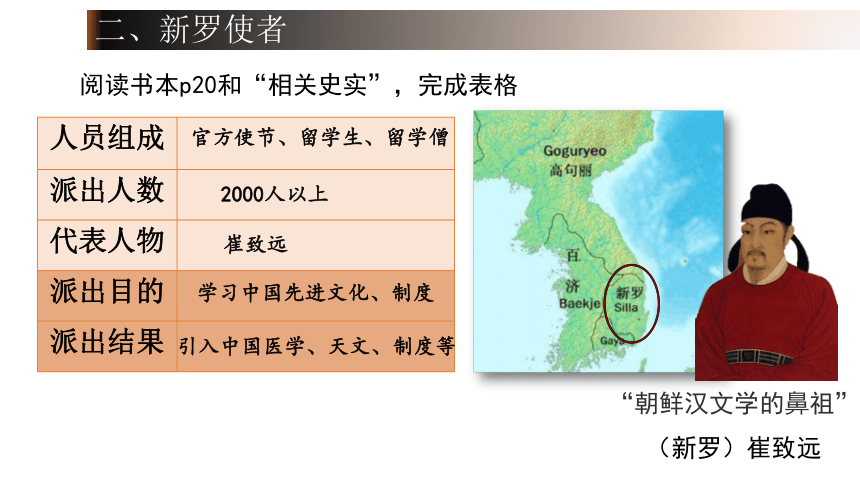 二、新罗使者

阅读书本p20和“相关史实”，完成表格

| 人员组成 | 官方使节、留学生、留学僧 |
|---|---|
| 派出人数 | 2000人以上 |
| 代表人物 | 崔致远 |
| 派出目的 | 学习中国先进文化、制度 |
| 派出结果 | 引入中国医学、天文、制度等 |

Goguryeo
高句丽
百济
Baekje
新罗
Silla
Gaya

“朝鲜汉文学的鼻祖”
（新罗）崔致远